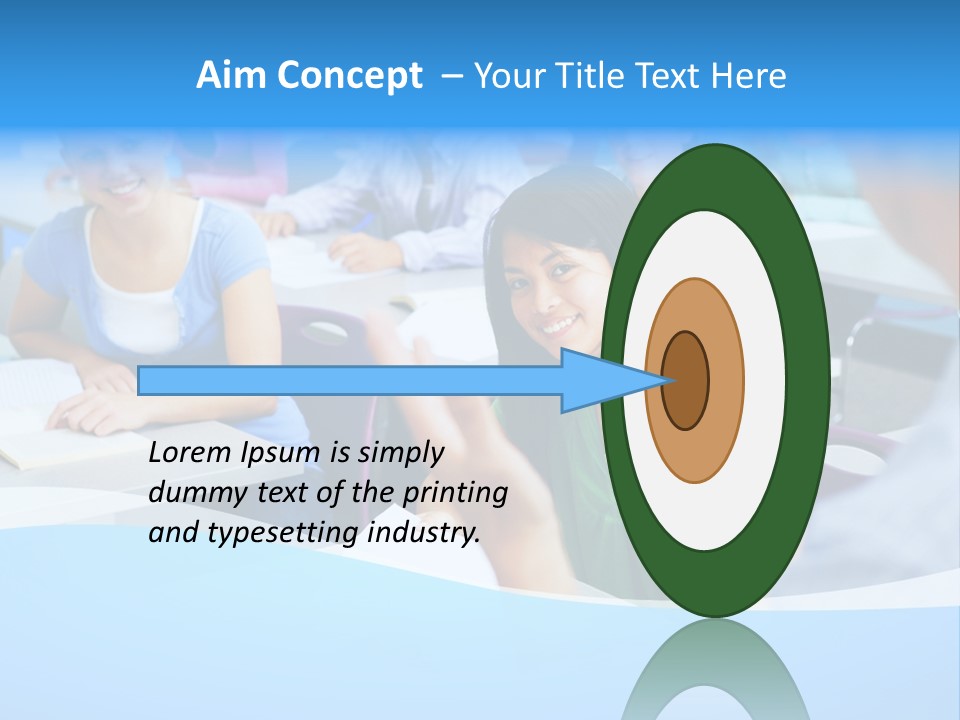 Aim Concept – Your Title Text Here

Lorem Ipsum is simply dummy text of the printing and typesetting industry.